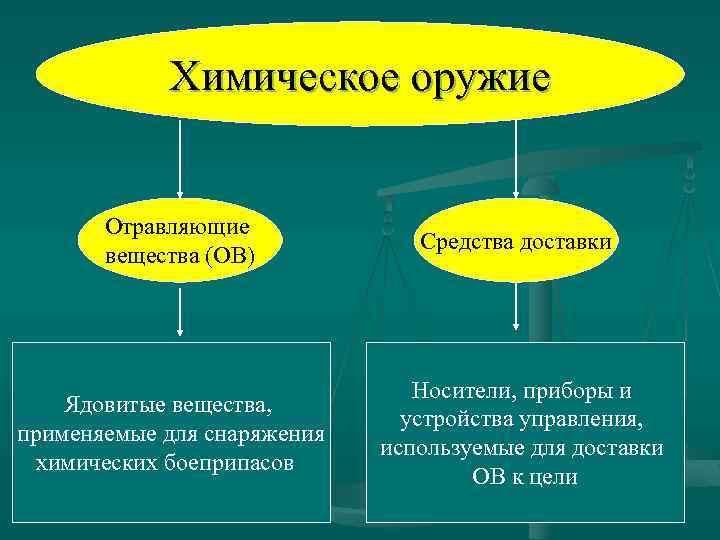 Химическое оружие

Отравляющие вещества (ОВ)

Средства доставки

Ядовитые вещества, применяемые для снаряжения химических боеприпасов

Носители, приборы и устройства управления, используемые для доставки ОВ к цели